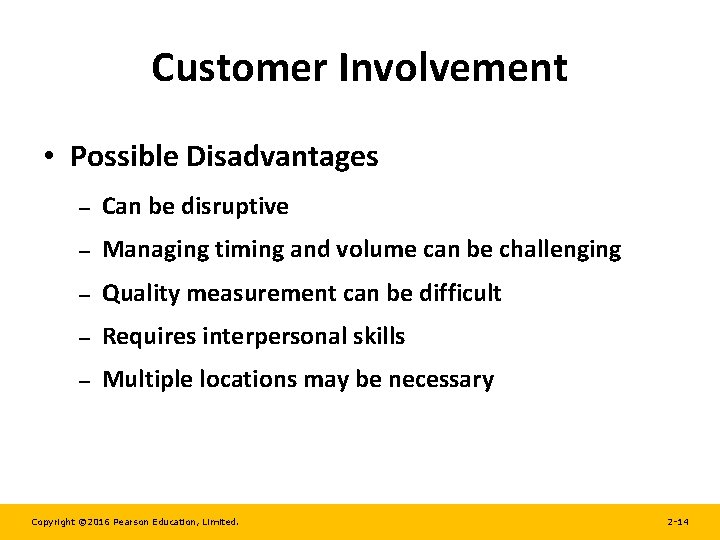 Customer Involvement

• Possible Disadvantages

– Can be disruptive

– Managing timing and volume can be challenging

– Quality measurement can be difficult

– Requires interpersonal skills

– Multiple locations may be necessary

Copyright ©2016 Pearson Education, Limited.

2-14